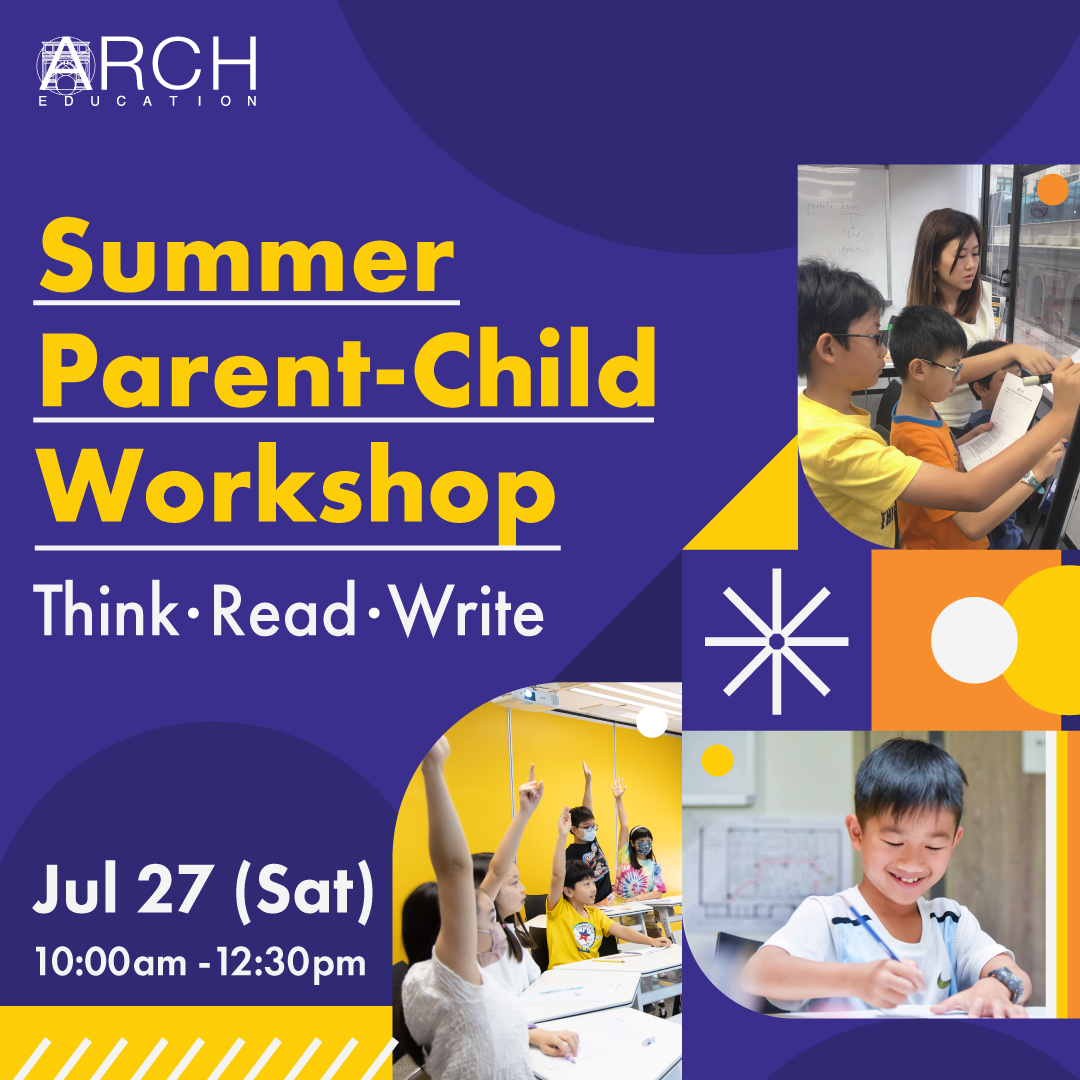 ARCH
EDUCATION

Summer Parent-Child Workshop

Think · Read · Write

Jul 27 (Sat)
10:00am - 12:30pm